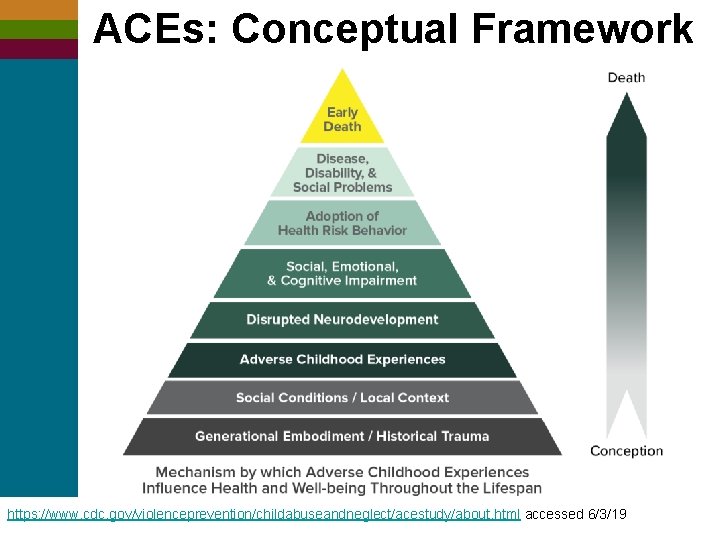 ACEs: Conceptual Framework

Early Death

Disease, Disability, & Social Problems

Adoption of Health Risk Behavior

Social, Emotional, & Cognitive Impairment

Disrupted Neurodevelopment

Adverse Childhood Experiences

Social Conditions / Local Context

Generational Embodiment / Historical Trauma

Death

Conception

Mechanism by which Adverse Childhood Experiences Influence Health and Well-being Throughout the Lifespan

https://www.cdc.gov/violenceprevention/childabuseandneglect/acestudy/about.html accessed 6/3/19